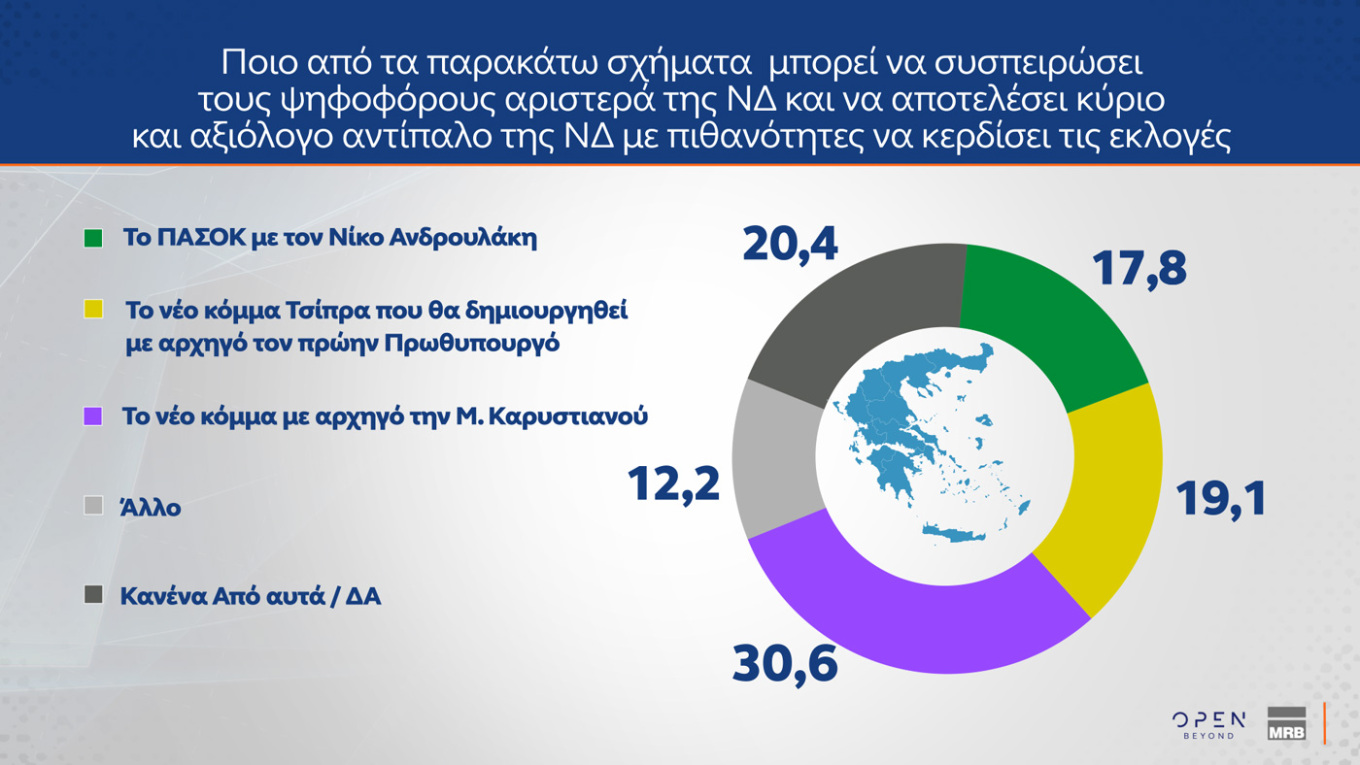 Ποιο από τα παρακάτω σχήματα μπορεί να συσπειρώσει τους ψηφοφόρους αριστερά της ΝΔ και να αποτελέσει κύριο και αξιόλογο αντίπαλο της ΝΔ με πιθανότητες να κερδίσει τις εκλογές

Το ΠΑΣΟΚ με τον Νίκο Ανδρουλάκη

Το νέο κόμμα Τσίπρα που θα δημιουργηθεί με αρχηγό τον πρώην Πρωθυπουργό

Το νέο κόμμα με αρχηγό την Μ. Καρυστιανού

Άλλο

Κανένα Από αυτά / ΔΑ

20,4

17,8

19,1

30,6

12,2

OPEN BEYOND

MRB